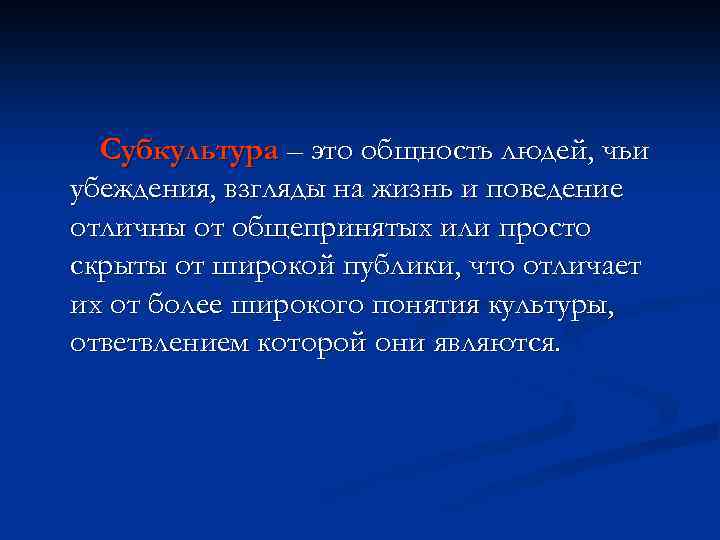 Субкультура – это общность людей, чьи убеждения, взгляды на жизнь и поведение отличны от общепринятых или просто скрыты от широкой публики, что отличает их от более широкого понятия культуры, ответвлением которой они являются.